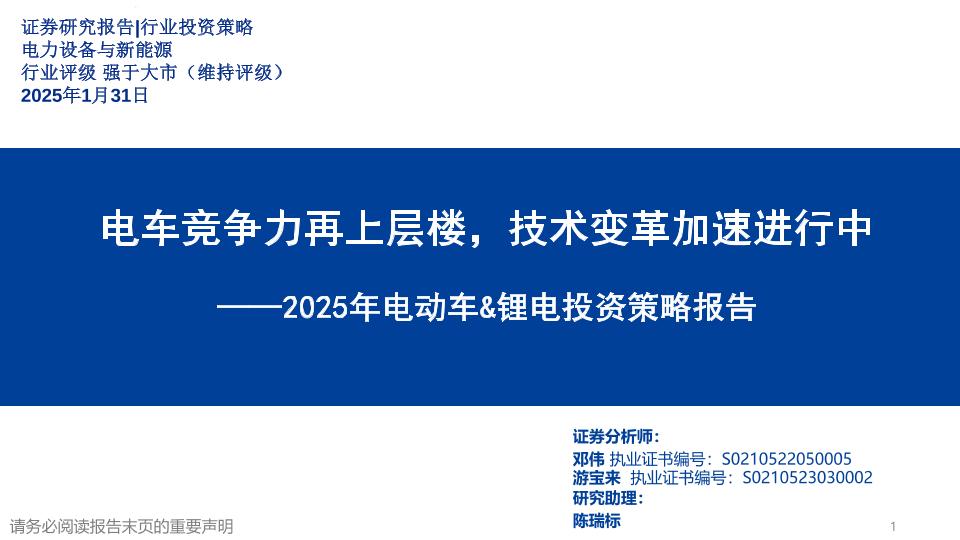 证券研究报告|行业投资策略
电力设备与新能源
行业评级 强于大市（维持评级）
2025年1月31日

电车竞争力再上层楼，技术变革加速进行中

——2025年电动车&锂电投资策略报告

证券分析师：
邓伟 执业证书编号：S0210522050005
游宝来 执业证书编号：S0210523030002
研究助理：
陈瑞标

请务必阅读报告末页的重要声明

1